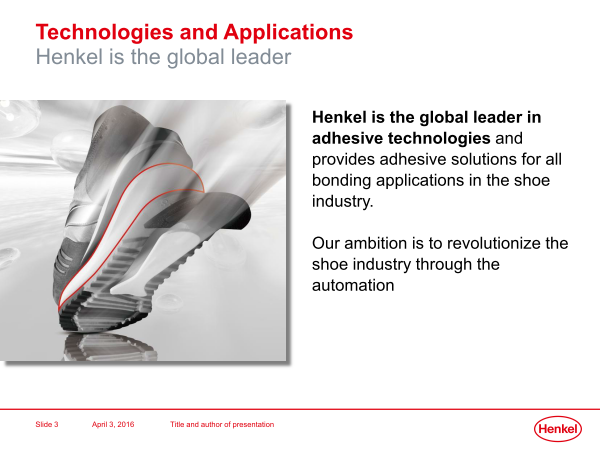 Technologies and Applications
Henkel is the global leader

Henkel is the global leader in adhesive technologies and provides adhesive solutions for all bonding applications in the shoe industry.

Our ambition is to revolutionize the shoe industry through the automation

Slide 3 April 3, 2016 Title and author of presentation

Henkel